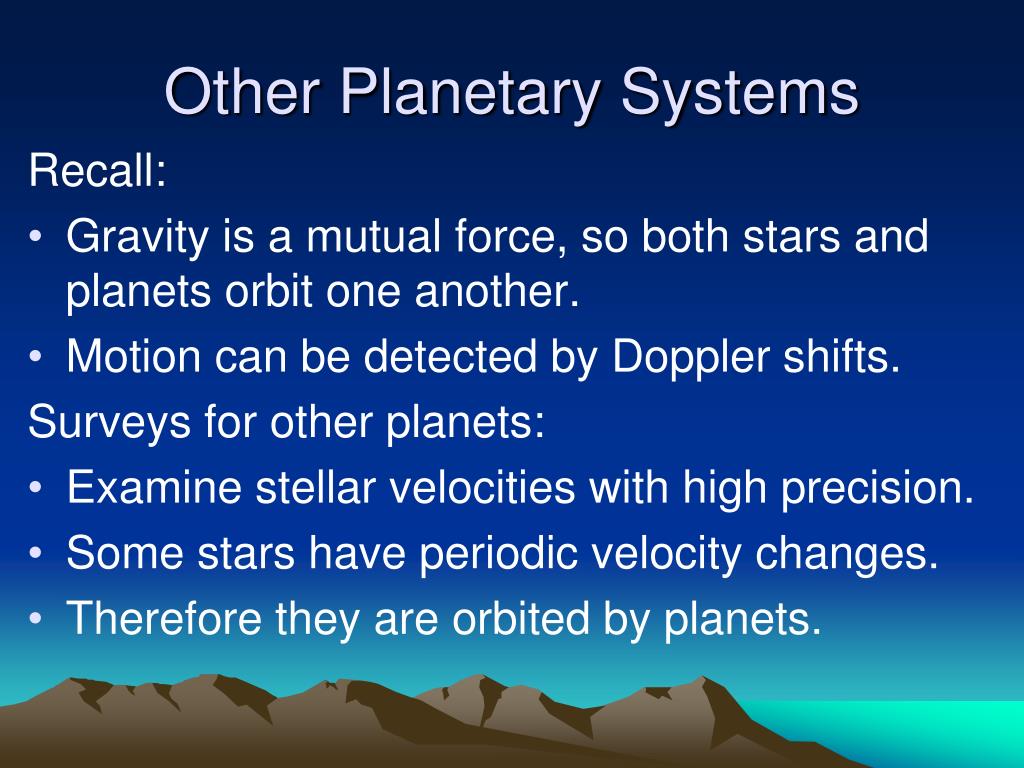 Other Planetary Systems

Recall:

• Gravity is a mutual force, so both stars and planets orbit one another.
• Motion can be detected by Doppler shifts.

Surveys for other planets:

• Examine stellar velocities with high precision.
• Some stars have periodic velocity changes.
• Therefore they are orbited by planets.